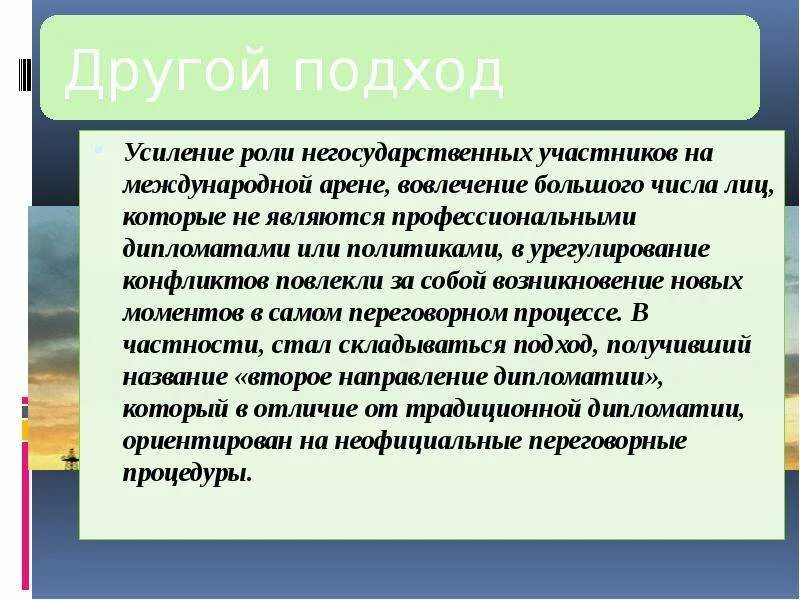 Другой подход

Усиление роли негосударственных участников на международной арене, вовлечение большого числа лиц, которые не являются профессиональными дипломатами или политиками, в урегулирование конфликтов повлекли за собой возникновение новых моментов в самом переговорном процессе. В частности, стал складываться подход, получивший название «второе направление дипломатии», который в отличие от традиционной дипломатии, ориентирован на неофициальные переговорные процедуры.